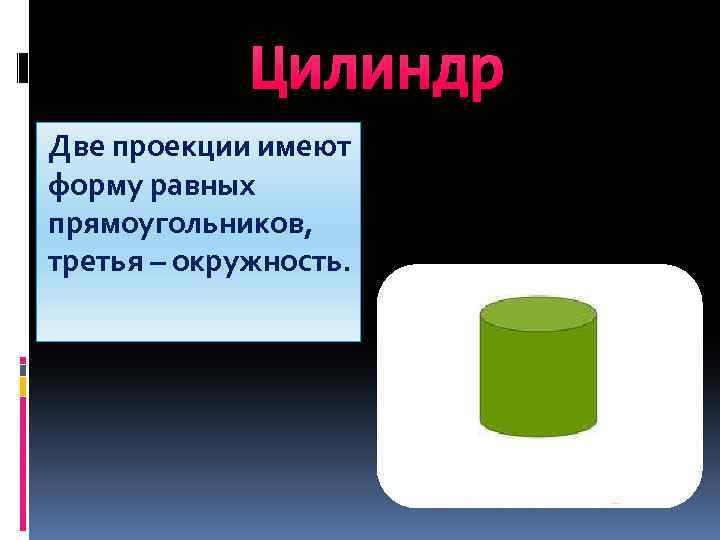 Цилиндр

Две проекции имеют форму равных прямоугольников, третья – окружность.